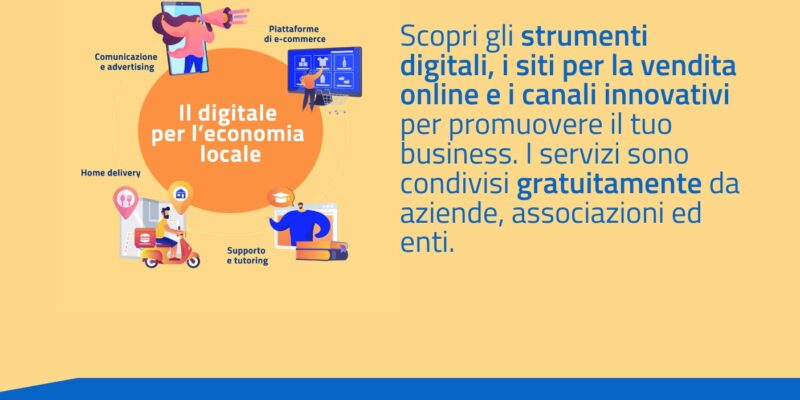 Comunicazione e advertising

Piattaforme di e-commerce

Il digitale per l'economia locale

Home delivery

Supporto e tutoring

Scopri gli strumenti digitali, i siti per la vendita online e i canali innovativi per promuovere il tuo business. I servizi sono condivisi gratuitamente da aziende, associazioni ed enti.